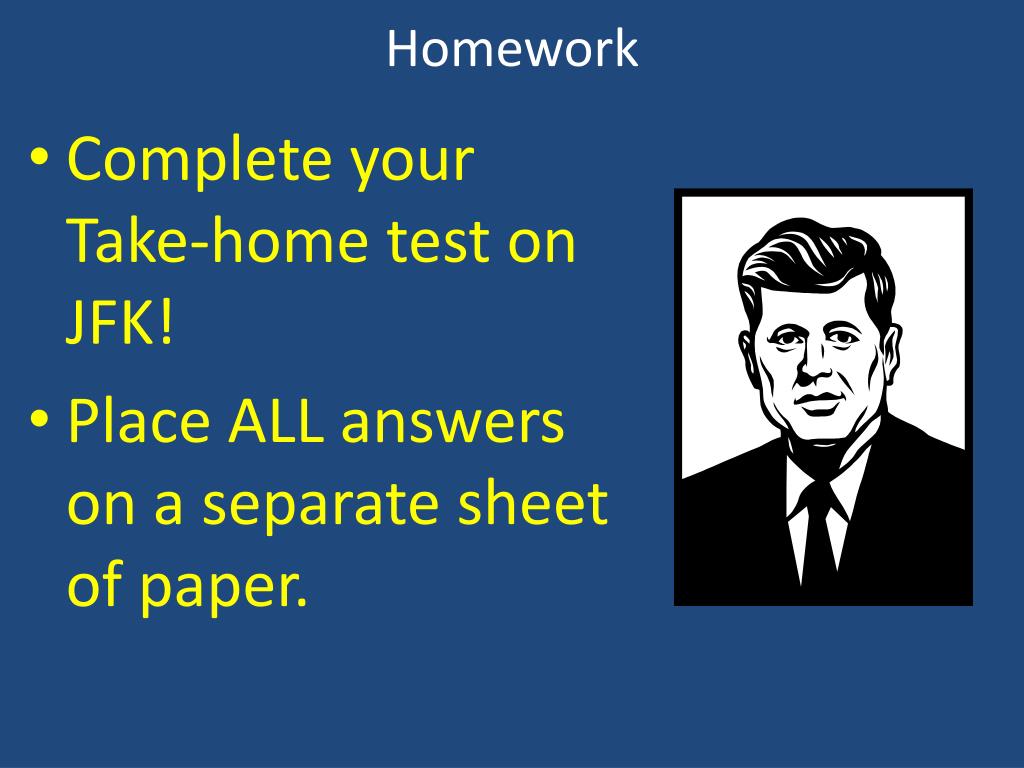 Homework

• Complete your Take-home test on JFK!

• Place ALL answers on a separate sheet of paper.